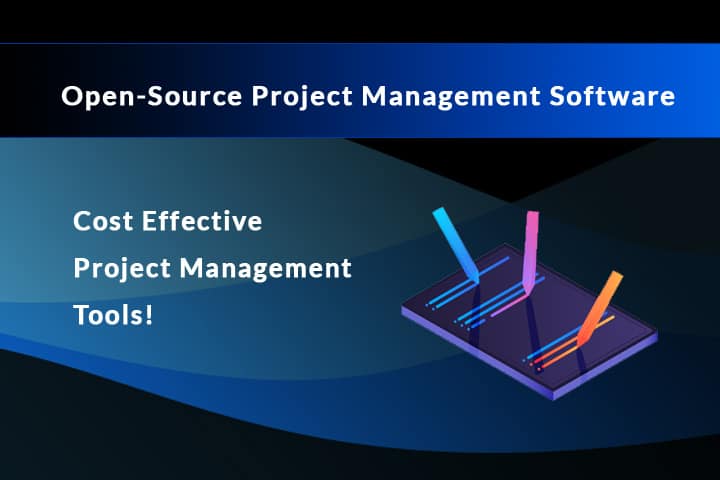 Open-Source Project Management Software

Cost Effective
Project Management
Tools!